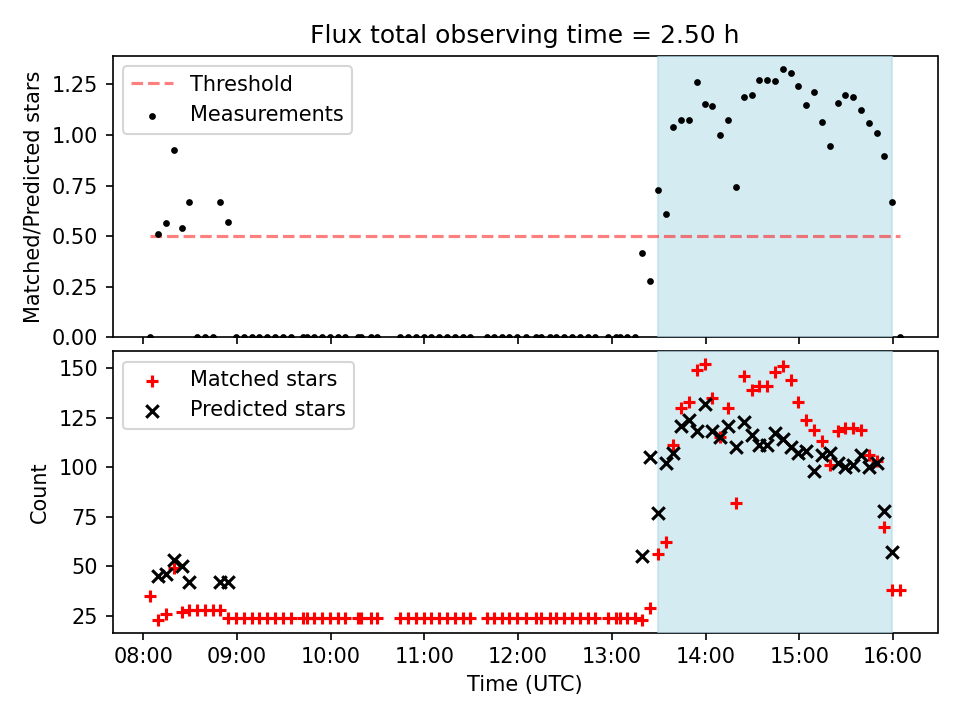 Flux total observing time = 2.50 h

Threshold
Measurements

Matched/Predicted stars

1.25
1.00
0.75
0.50
0.25
0.00

Matched stars
Predicted stars

Count

150
125
100
75
50
25

08:00
09:00
10:00
11:00
12:00
13:00
14:00
15:00
16:00

Time (UTC)